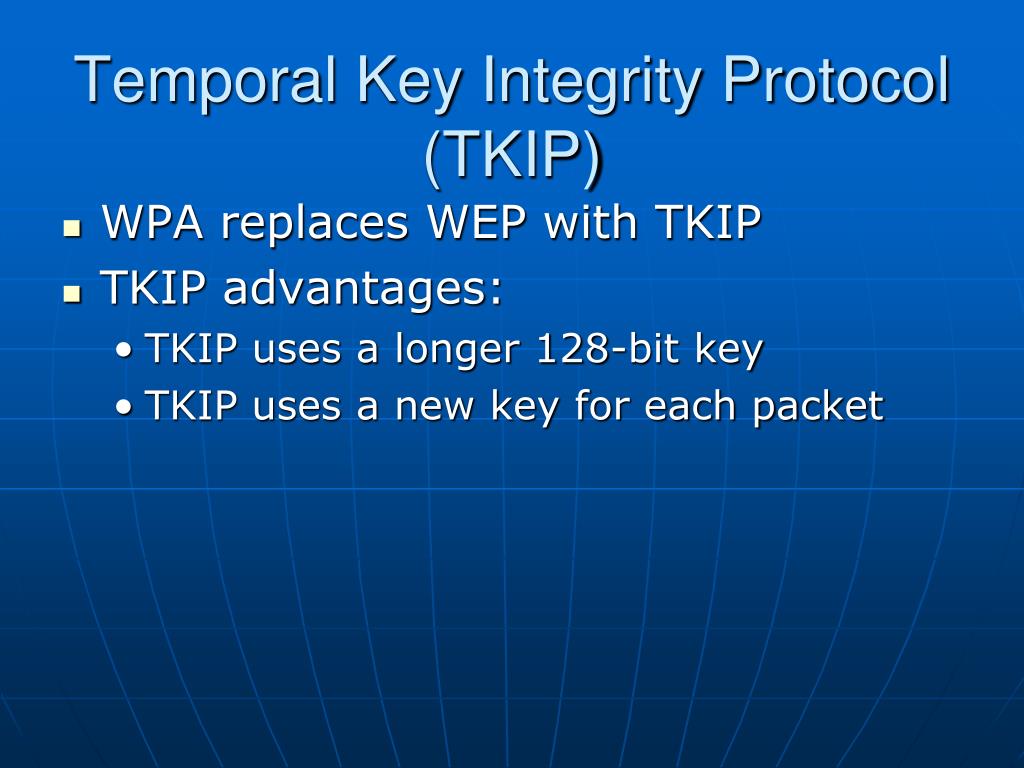 Temporal Key Integrity Protocol (TKIP)

- WPA replaces WEP with TKIP
- TKIP advantages:
  - TKIP uses a longer 128-bit key
  - TKIP uses a new key for each packet